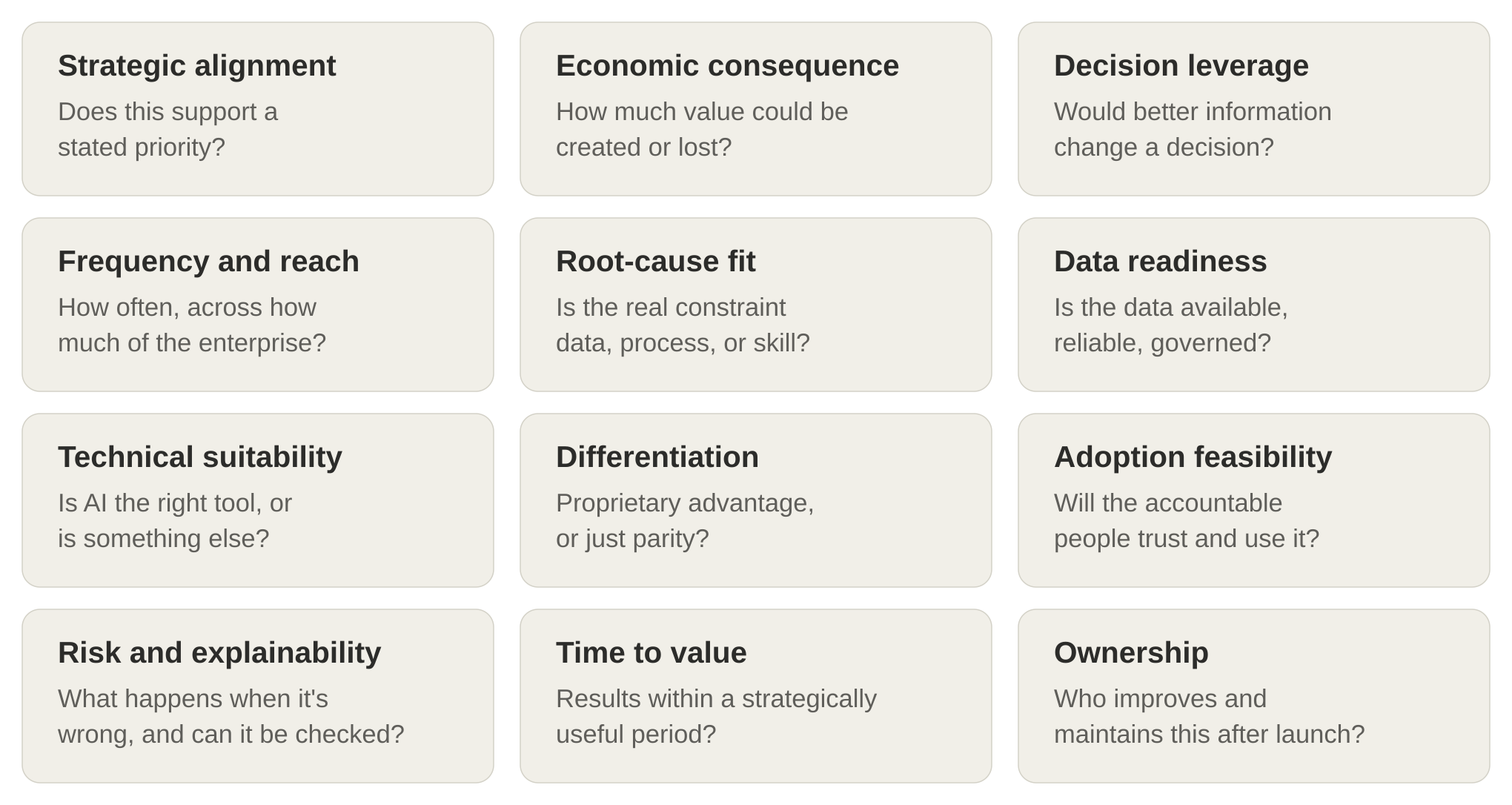 Strategic alignment
Does this support a stated priority?

Economic consequence
How much value could be created or lost?

Decision leverage
Would better information change a decision?

Frequency and reach
How often, across how much of the enterprise?

Root-cause fit
Is the real constraint data, process, or skill?

Data readiness
Is the data available, reliable, governed?

Technical suitability
Is AI the right tool, or is something else?

Differentiation
Proprietary advantage, or just parity?

Adoption feasibility
Will the accountable people trust and use it?

Risk and explainability
What happens when it's wrong, and can it be checked?

Time to value
Results within a strategically useful period?

Ownership
Who improves and maintains this after launch?